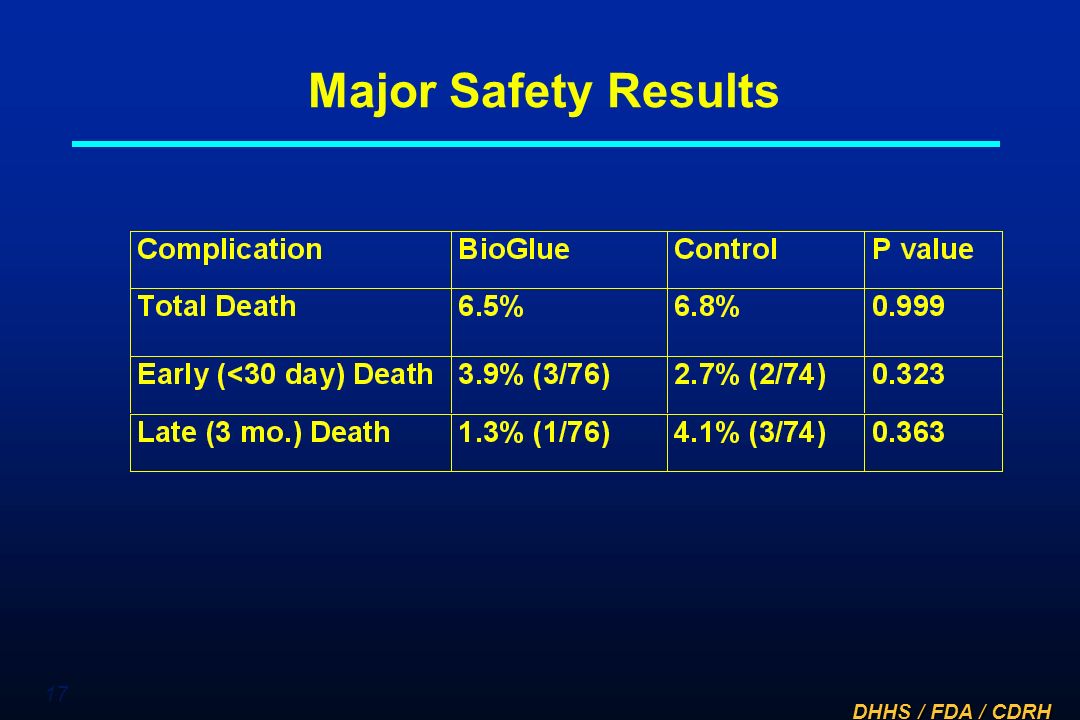 Major Safety Results

| Complication | BioGlue | Control | P value |
|---|---|---|---|
| Total Death | 6.5% | 6.8% | 0.999 |
| Early (<30 day) Death | 3.9% (3/76) | 2.7% (2/74) | 0.323 |
| Late (3 mo.) Death | 1.3% (1/76) | 4.1% (3/74) | 0.363 |

17

DHHS / FDA / CDRH